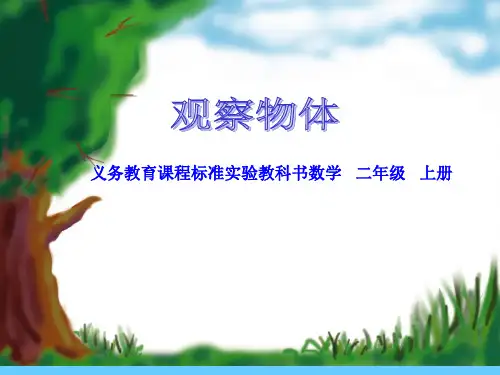 观察物体

义务教育课程标准实验教科书数学 二年级 上册